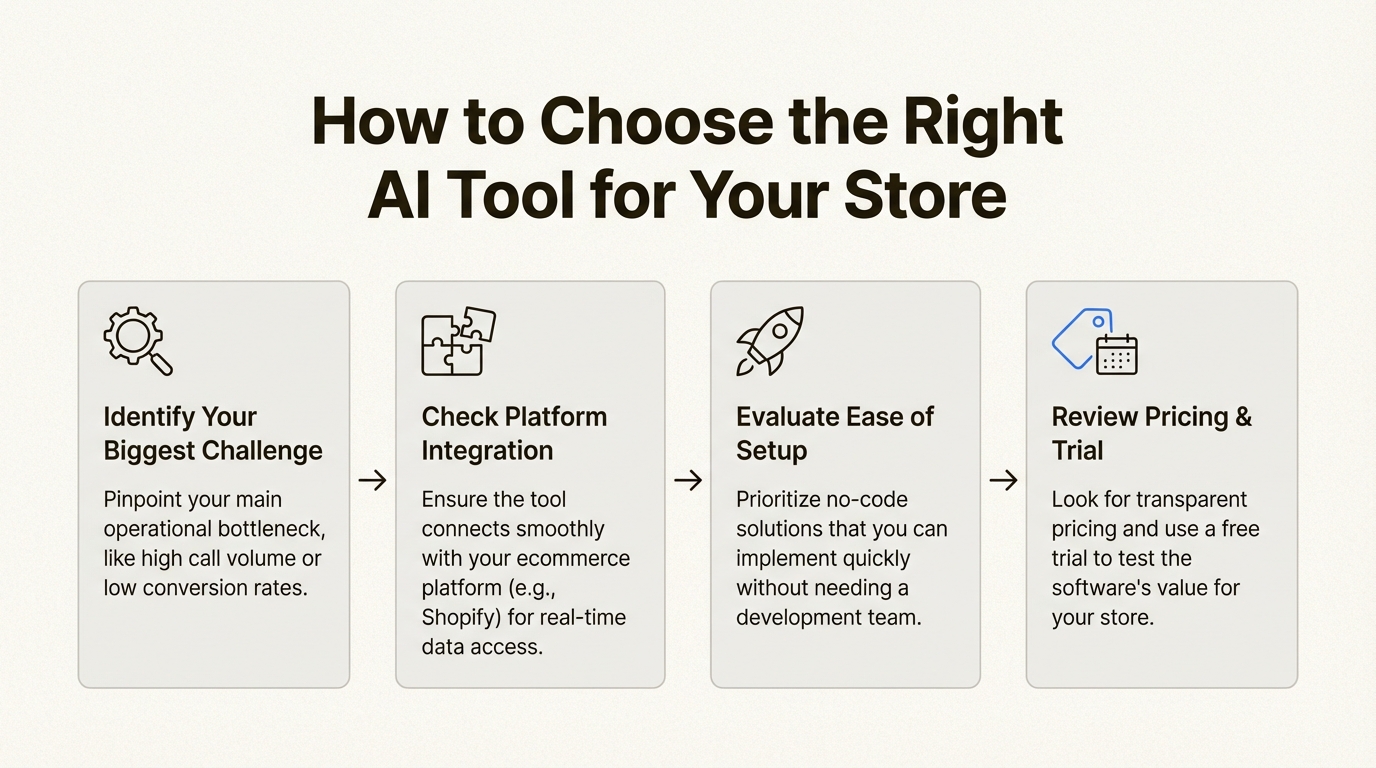 How to Choose the Right AI Tool for Your Store

Identify Your Biggest Challenge

Pinpoint your main operational bottleneck, like high call volume or low conversion rates.

→

Check Platform Integration

Ensure the tool connects smoothly with your ecommerce platform (e.g., Shopify) for real-time data access.

→

Evaluate Ease of Setup

Prioritize no-code solutions that you can implement quickly without needing a development team.

→

Review Pricing & Trial

Look for transparent pricing and use a free trial to test the software's value for your store.